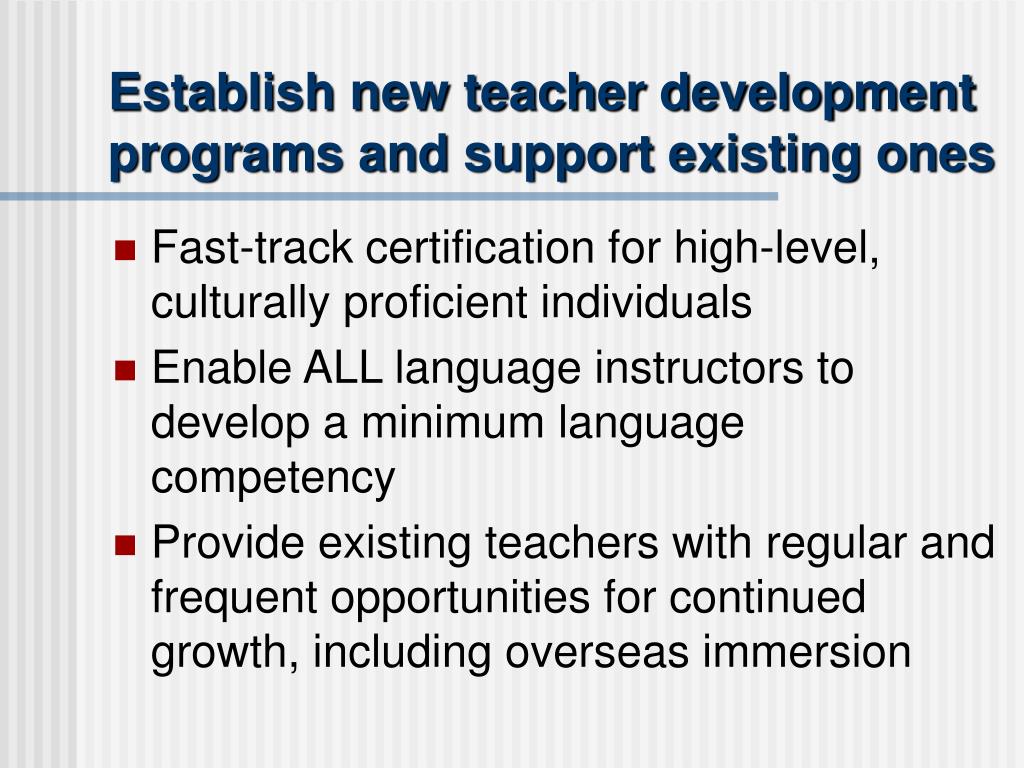 Establish new teacher development programs and support existing ones

- Fast-track certification for high-level, culturally proficient individuals
- Enable ALL language instructors to develop a minimum language competency
- Provide existing teachers with regular and frequent opportunities for continued growth, including overseas immersion